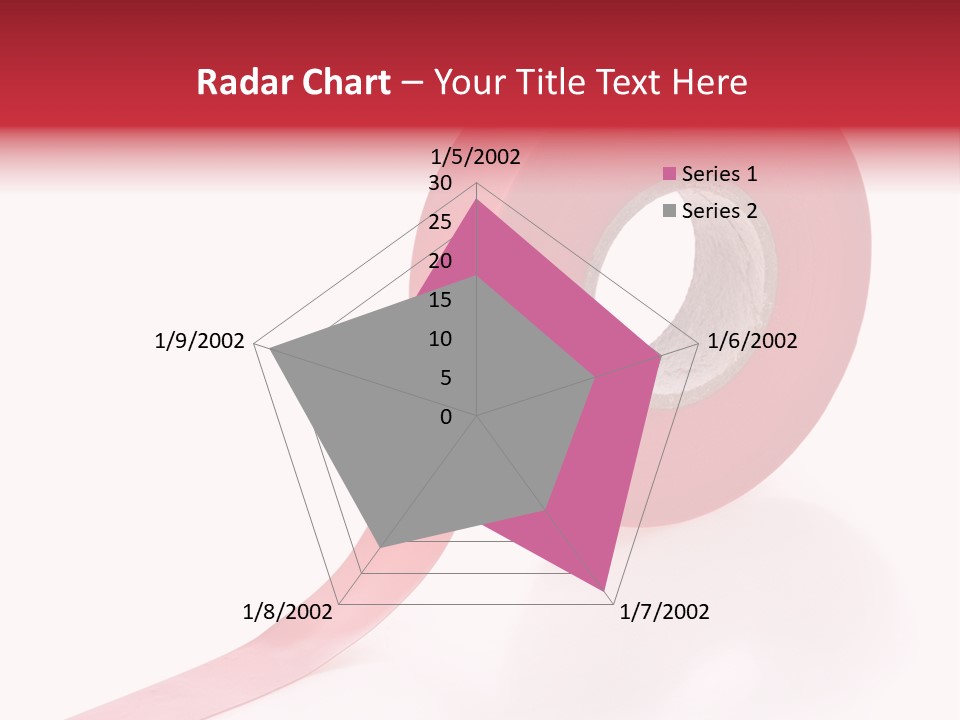 Radar Chart – Your Title Text Here

1/5/2002
30
25
20
15
10
5
0
1/6/2002
1/7/2002
1/8/2002
1/9/2002

Series 1
Series 2